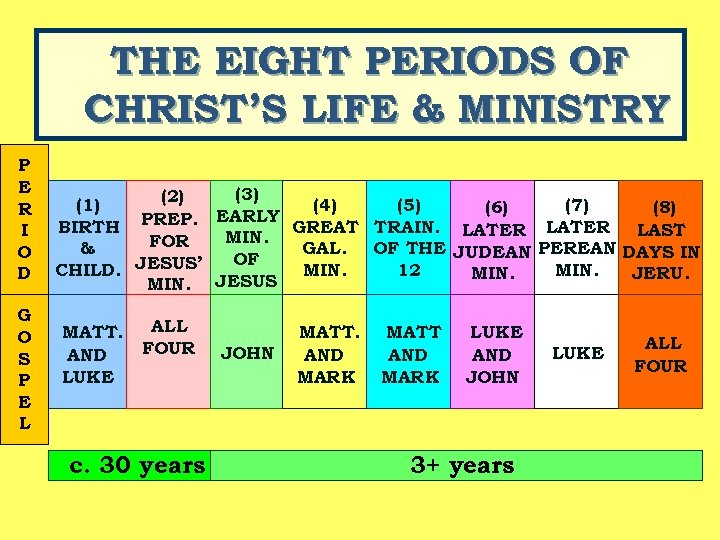 THE EIGHT PERIODS OF CHRIST'S LIFE & MINISTRY

| PERIOD | (1) BIRTH & CHILD. | (2) PREP. FOR JESUS' MIN. | (3) EARLY MIN. OF JESUS | (4) GREAT GAL. MIN. | (5) TRAIN. OF THE 12 | (6) LATER JUDEAN MIN. | (7) LATER PEREAN MIN. | (8) LAST DAYS IN JERU. |
|---|---|---|---|---|---|---|---|---|
| GOSPEL | MATT. AND LUKE | ALL FOUR | JOHN | MATT. AND MARK | MATT AND MARK | LUKE AND JOHN | LUKE | ALL FOUR |

c. 30 years

3+ years